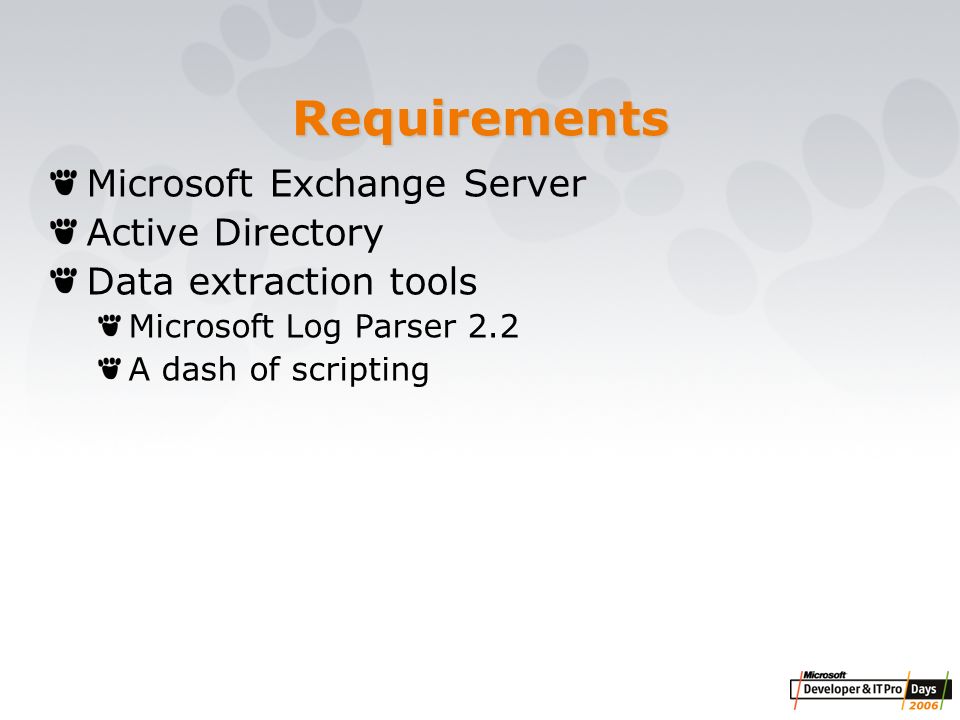 Requirements

Microsoft Exchange Server
Active Directory
Data extraction tools
Microsoft Log Parser 2.2
A dash of scripting

Microsoft
Developer & IT Pro Days
2006